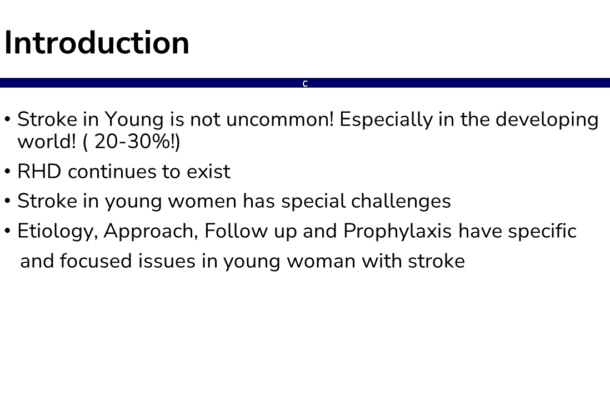 Introduction

c

• Stroke in Young is not uncommon! Especially in the developing world! ( 20-30%!)
• RHD continues to exist
• Stroke in young women has special challenges
• Etiology, Approach, Follow up and Prophylaxis have specific and focused issues in young woman with stroke